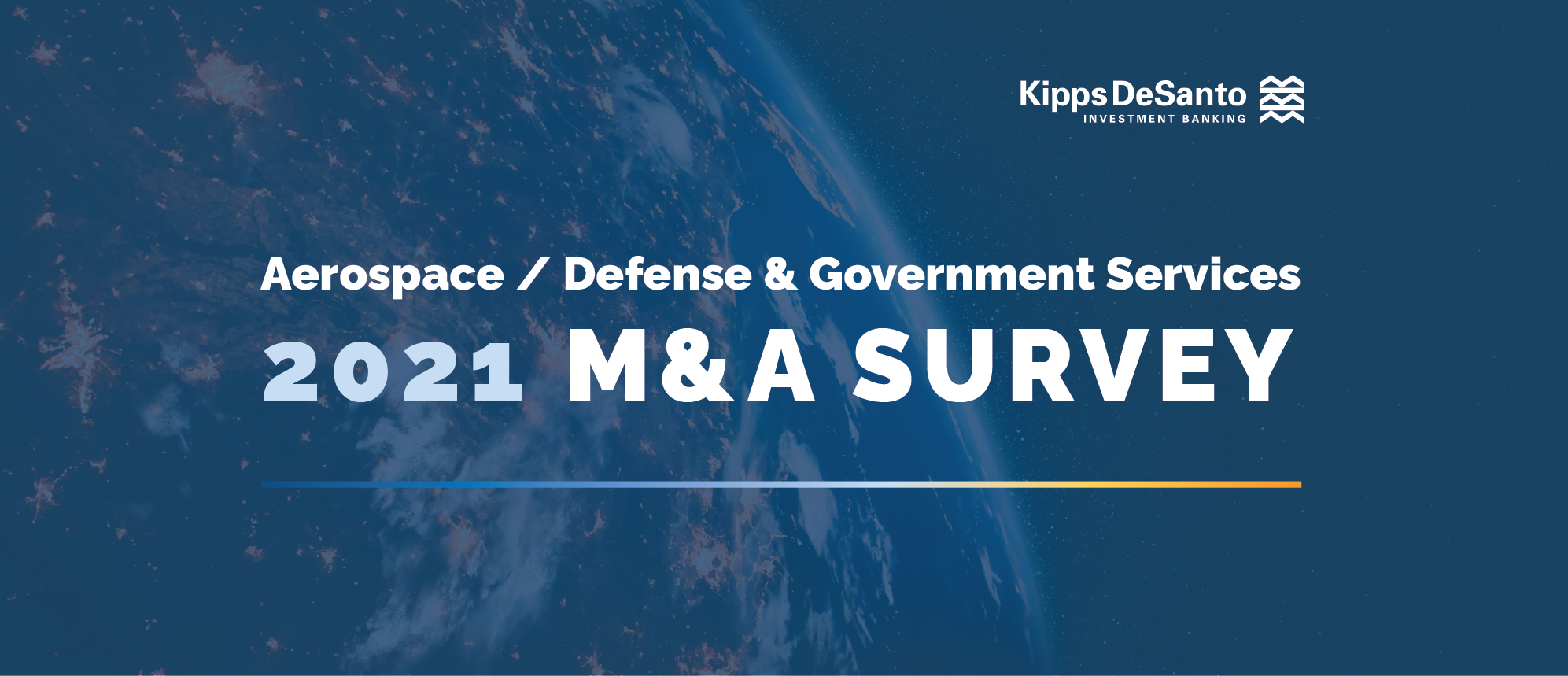 KippsDeSanto
INVESTMENT BANKING

Aerospace / Defense & Government Services

2021 M&A SURVEY